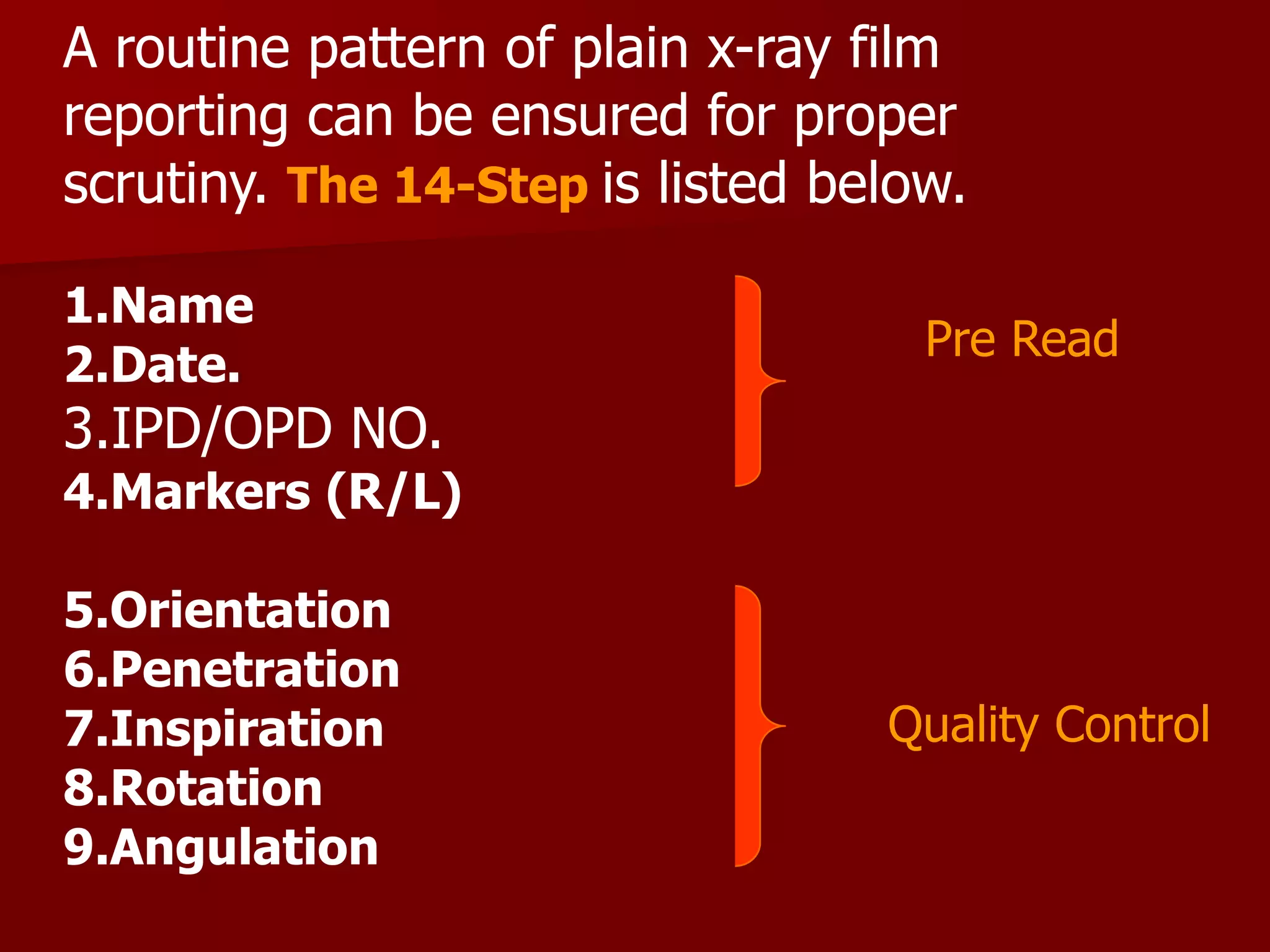 A routine pattern of plain x-ray film reporting can be ensured for proper scrutiny. The 14-Step is listed below.

1.Name
2.Date.
3.IPD/OPD NO.
4.Markers (R/L)

Pre Read

5.Orientation
6.Penetration
7.Inspiration
8.Rotation
9.Angulation

Quality Control